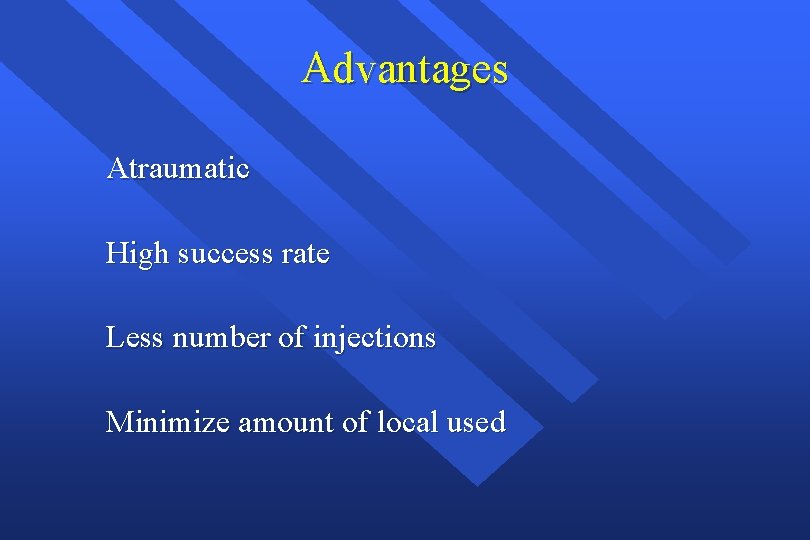 Advantages

Atraumatic

High success rate

Less number of injections

Minimize amount of local used